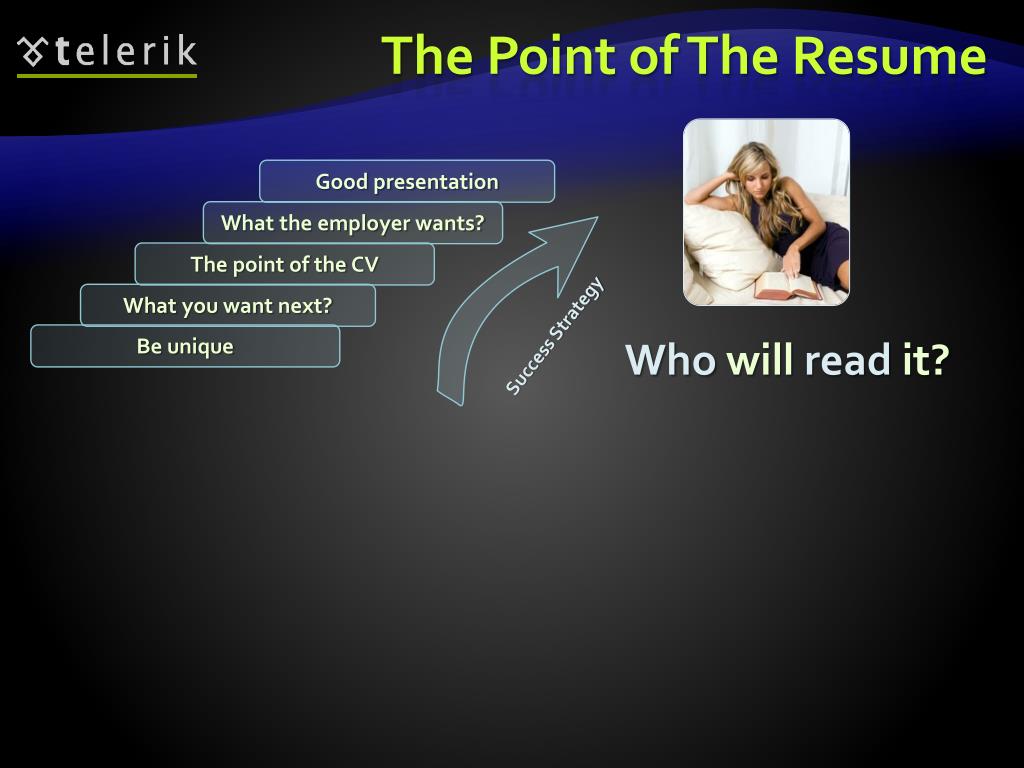 telerik

The Point of The Resume

Good presentation

What the employer wants?

The point of the CV

What you want next?

Be unique

Success Strategy

Who will read it?